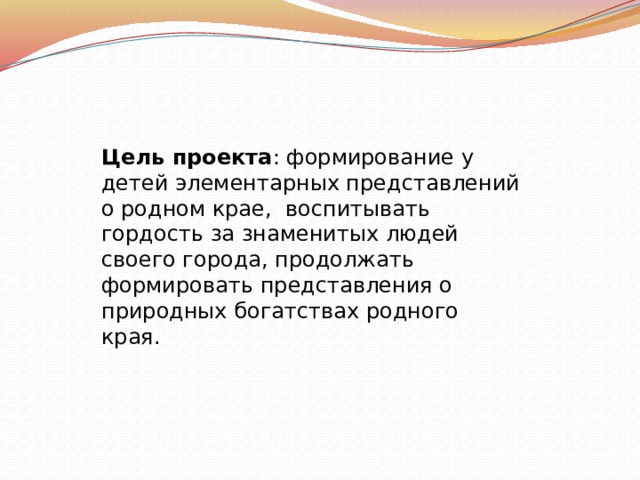 Цель проекта: формирование у детей элементарных представлений о родном крае,  воспитывать гордость за знаменитых людей своего города, продолжать формировать представления о природных богатствах родного края.